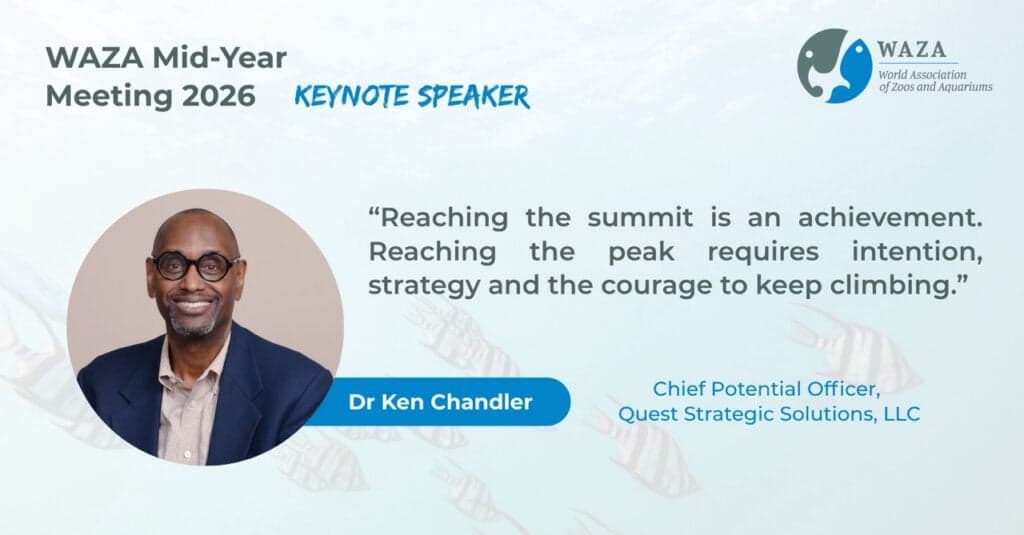 WAZA Mid-Year Meeting 2026

KEYNOTE SPEAKER

WAZA
World Association of Zoos and Aquariums

“Reaching the summit is an achievement. Reaching the peak requires intention, strategy and the courage to keep climbing.”

Dr Ken Chandler

Chief Potential Officer, Quest Strategic Solutions, LLC